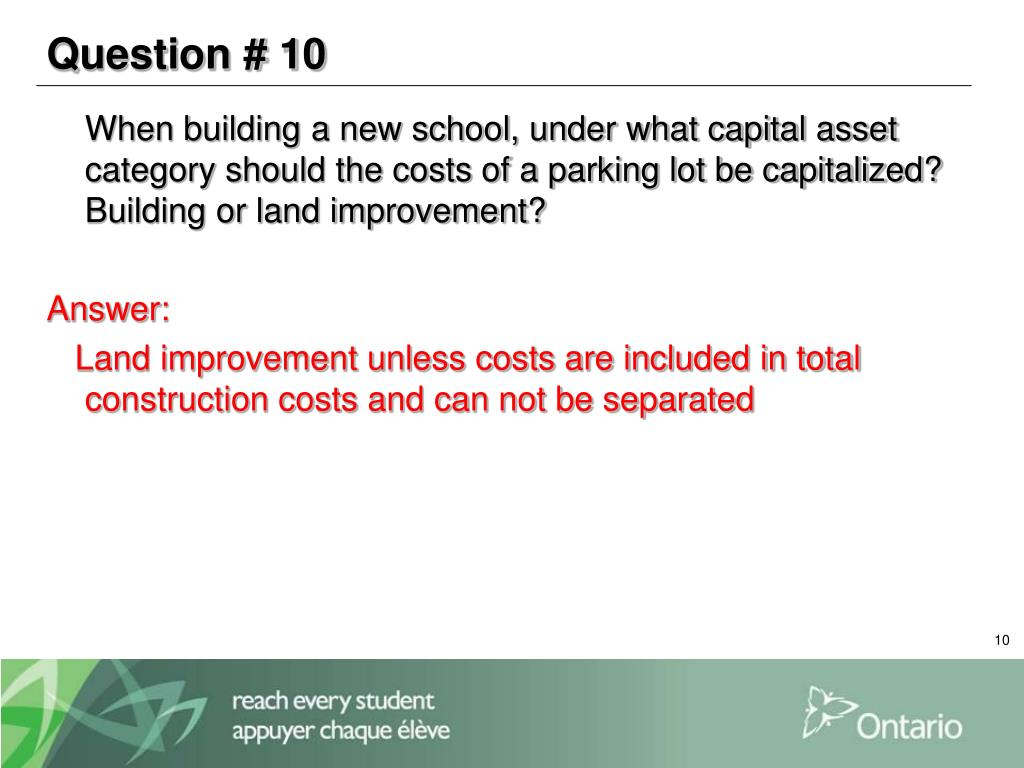 Question # 10

When building a new school, under what capital asset category should the costs of a parking lot be capitalized? Building or land improvement?

Answer:

Land improvement unless costs are included in total construction costs and can not be separated

10

reach every student
appuyer chaque élève

Ontario